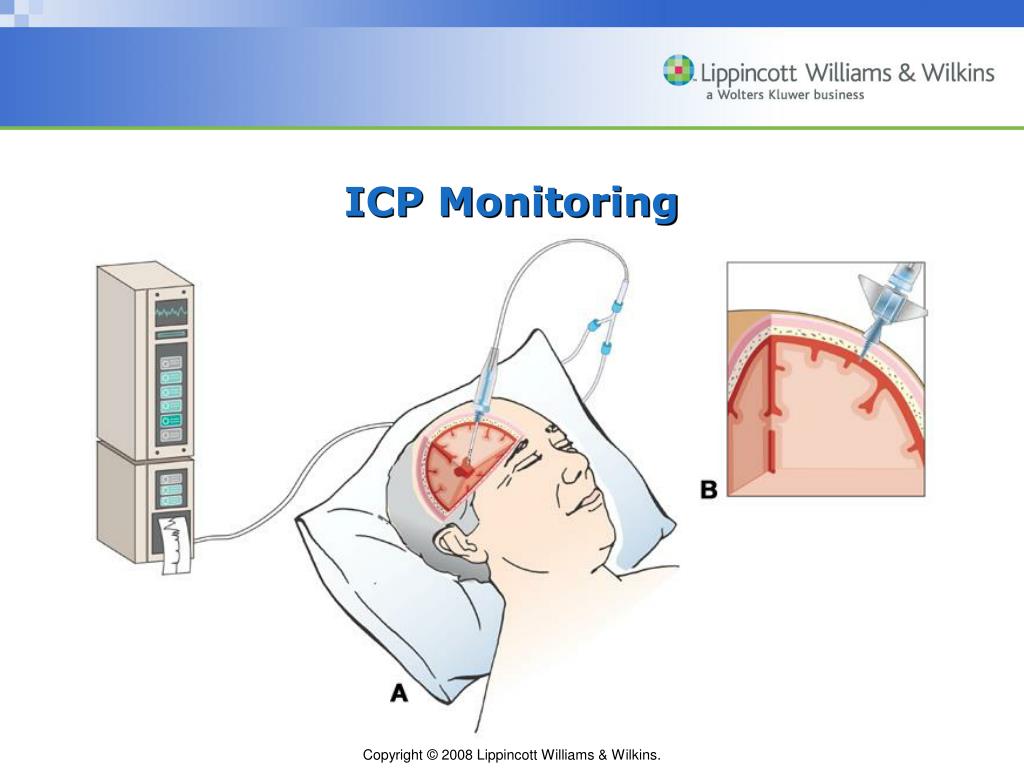 Lippincott Williams & Wilkins
a Wolters Kluwer business

ICP Monitoring

B

A

Copyright © 2008 Lippincott Williams & Wilkins.